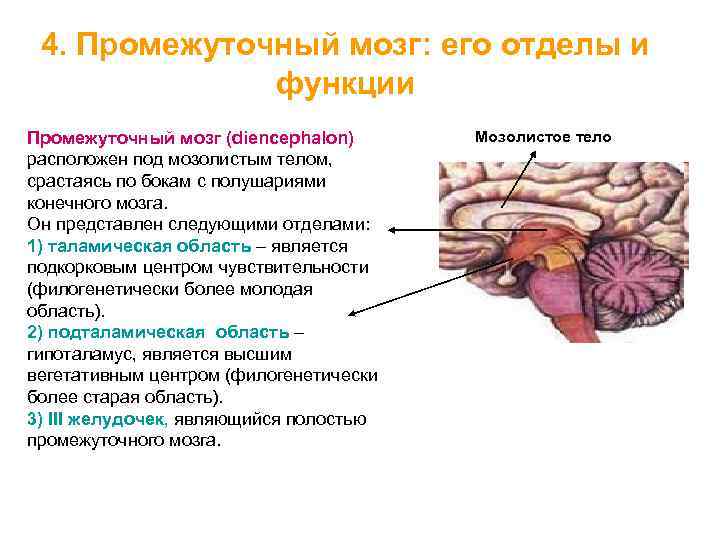 4. Промежуточный мозг: его отделы и функции

Промежуточный мозг (diencephalon) расположен под мозолистым телом, срастаясь по бокам с полушариями конечного мозга.
Он представлен следующими отделами:
1) таламическая область – является подкорковым центром чувствительности (филогенетически более молодая область).
2) подталамическая область – гипоталамус, является высшим вегетативным центром (филогенетически более старая область).
3) III желудочек, являющийся полостью промежуточного мозга.

Мозолистое тело